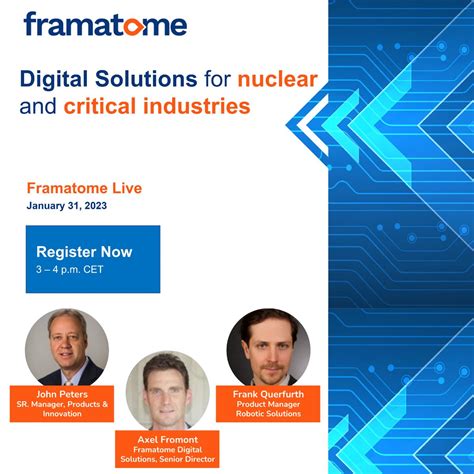 framatome

Digital Solutions for nuclear and critical industries

Framatome Live
January 31, 2023

Register Now
3 – 4 p.m. CET

John Peters
SR. Manager, Products & Innovation

Axel Fromont
Framatome Digital Solutions, Senior Director

Frank Querfurth
Product Manager
Robotic Solutions